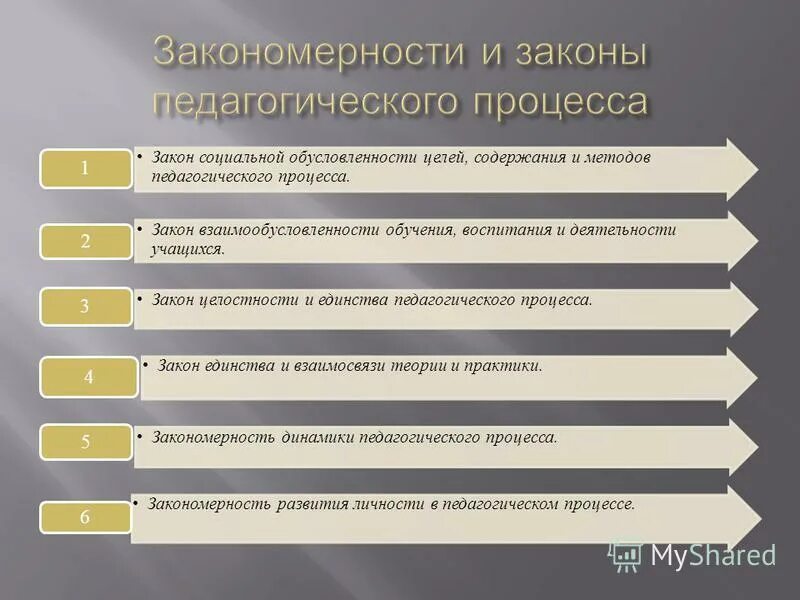 Закономерности и законы педагогического процесса

1
• Закон социальной обусловленности целей, содержания и методов педагогического процесса.

2
• Закон взаимообусловленности обучения, воспитания и деятельности учащихся.

3
• Закон целостности и единства педагогического процесса.

4
• Закон единства и взаимосвязи теории и практики.

5
• Закономерность динамики педагогического процесса.

6
• Закономерность развития личности в педагогическом процессе.

MyShared